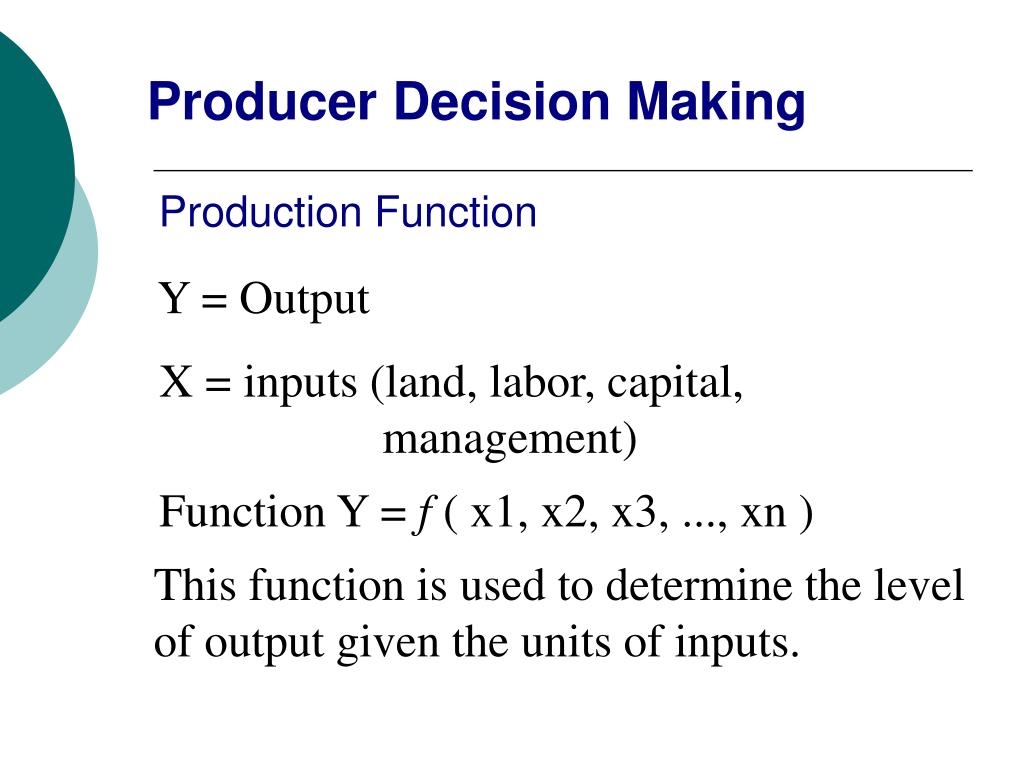 Producer Decision Making

Production Function

Y = Output

X = inputs (land, labor, capital, management)

Function Y = $f$ ( x1, x2, x3, ..., xn )

This function is used to determine the level of output given the units of inputs.